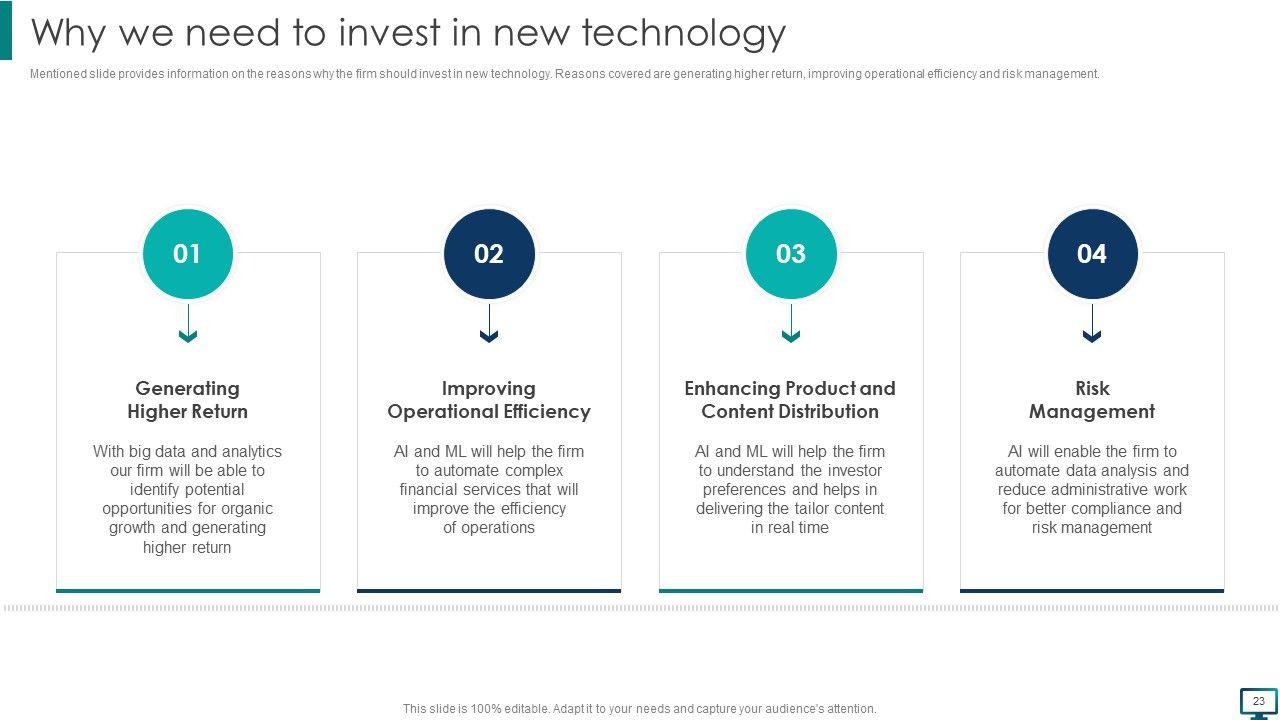 Why we need to invest in new technology

Mentioned slide provides information on the reasons why the firm should invest in new technology. Reasons covered are generating higher return, improving operational efficiency and risk management.

01

Generating Higher Return

With big data and analytics our firm will be able to identify potential opportunities for organic growth and generating higher return

02

Improving Operational Efficiency

AI and ML will help the firm to automate complex financial services that will improve the efficiency of operations

03

Enhancing Product and Content Distribution

AI and ML will help the firm to understand the investor preferences and helps in delivering the tailor content in real time

04

Risk Management

AI will enable the firm to automate data analysis and reduce administrative work for better compliance and risk management

This slide is 100% editable. Adapt it to your needs and capture your audience's attention.

23